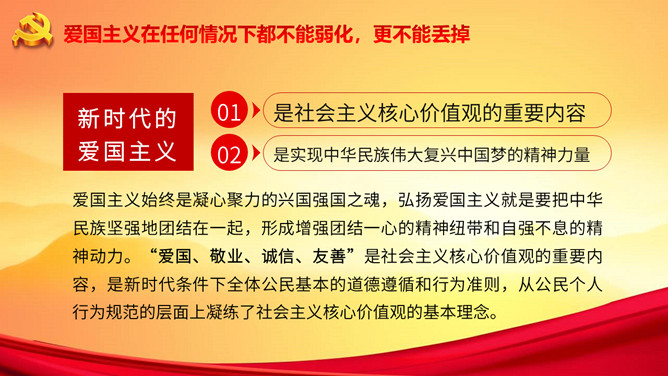 爱国主义在任何情况下都不能弱化，更不能丢掉

新时代的爱国主义

01 是社会主义核心价值观的重要内容

02 是实现中华民族伟大复兴中国梦的精神力量

爱国主义始终是凝心聚力的兴国强国之魂，弘扬爱国主义就是要把中华民族坚强地团结在一起，形成增强团结一心的精神纽带和自强不息的精神动力。“爱国、敬业、诚信、友善”是社会主义核心价值观的重要内容，是新时代条件下全体公民基本的道德遵循和行为准则，从公民个人行为规范的层面上凝练了社会主义核心价值观的基本理念。